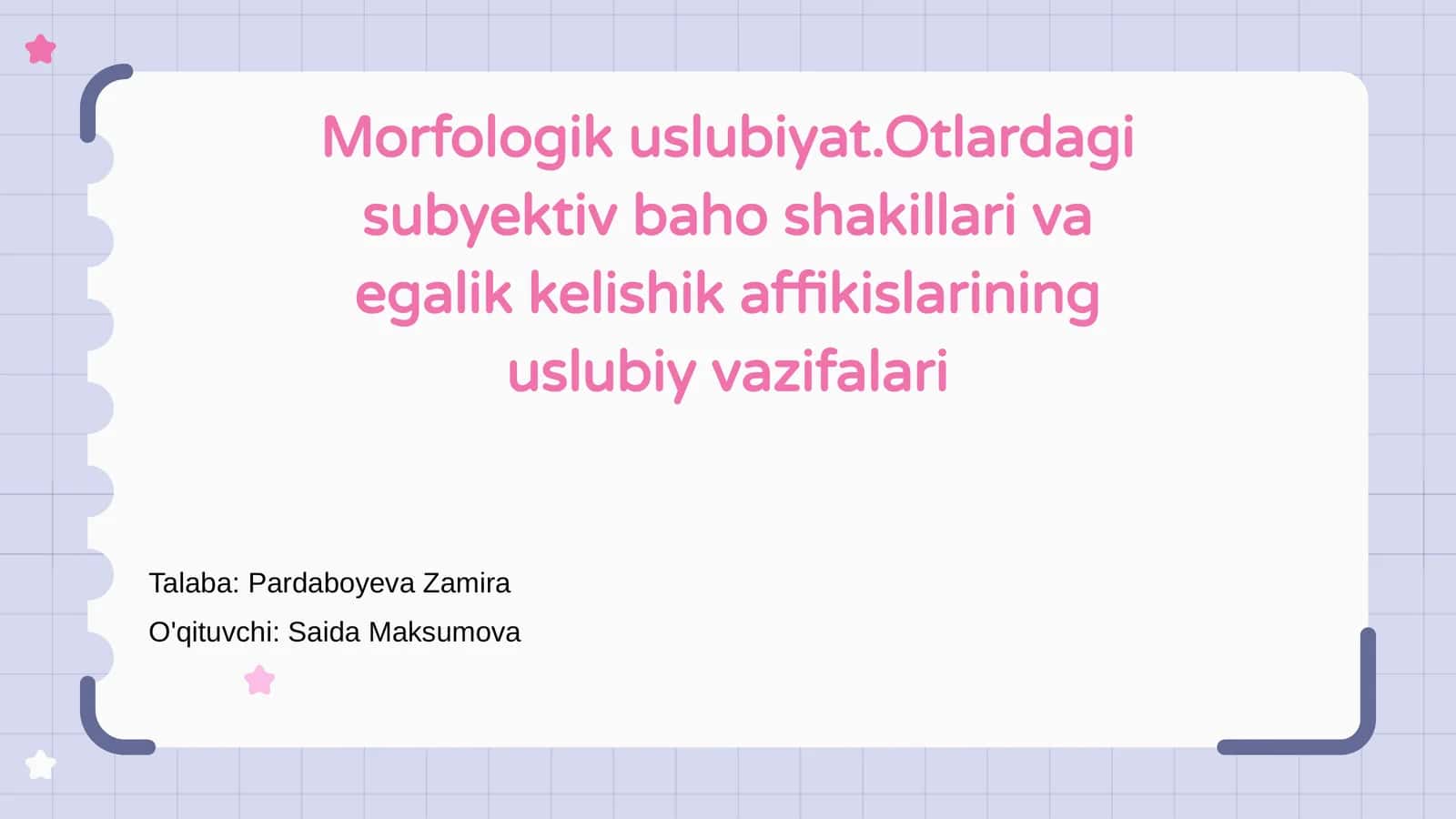 Morfologik uslubiyat.Otlardagi subyektiv baho shakillari va egalik kelishik affikislarining uslubiy vazifalari

Talaba: Pardaboyeva Zamira

O'qituvchi: Saida Maksumova